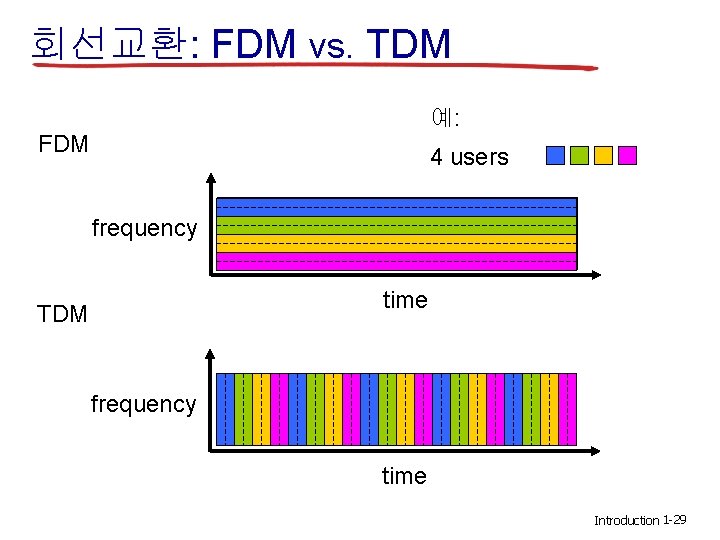 회선교환: FDM vs. TDM

예:

4 users

FDM

frequency

time

TDM

frequency

time

Introduction 1-29